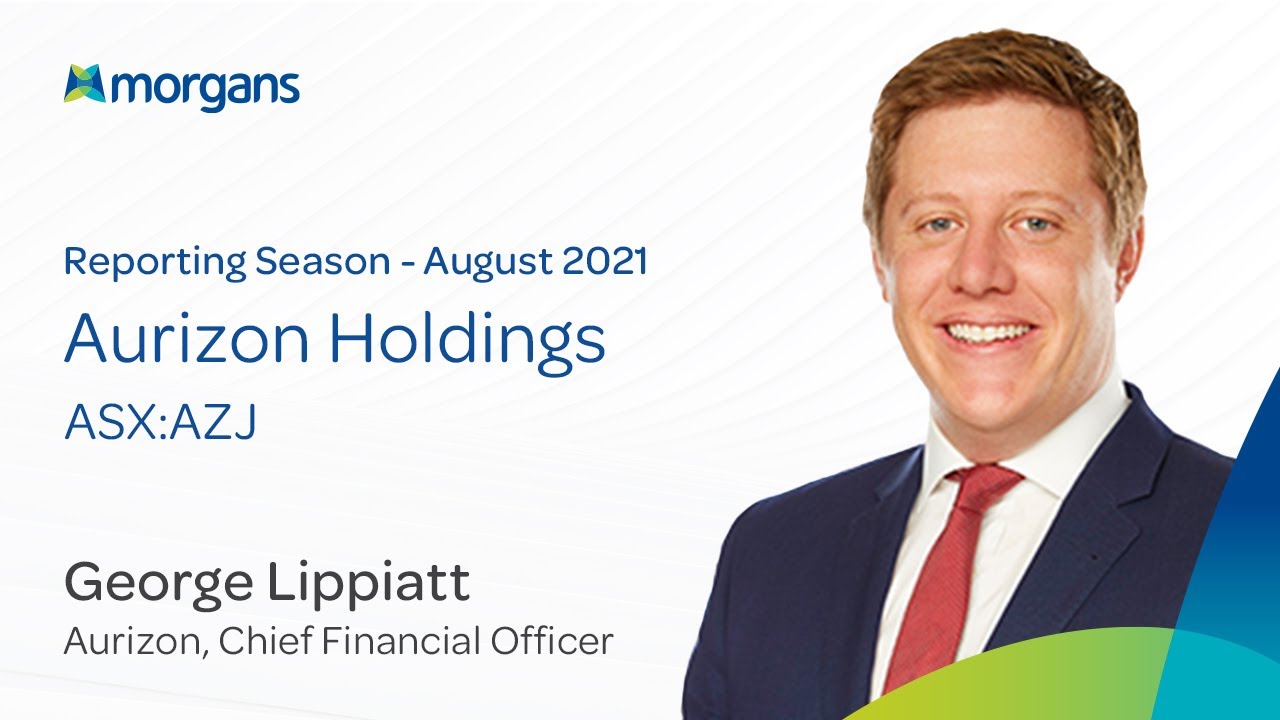 morgans

Reporting Season - August 2021

Aurizon Holdings

ASX:AZJ

George Lippiatt

Aurizon, Chief Financial Officer